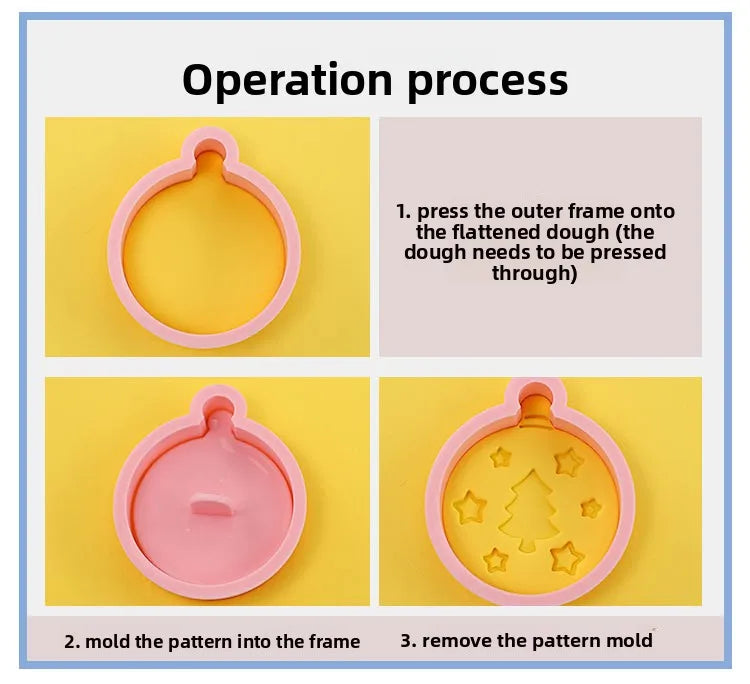 Operation process

1. press the outer frame onto the flattened dough (the dough needs to be pressed through)

2. mold the pattern into the frame

3. remove the pattern mold